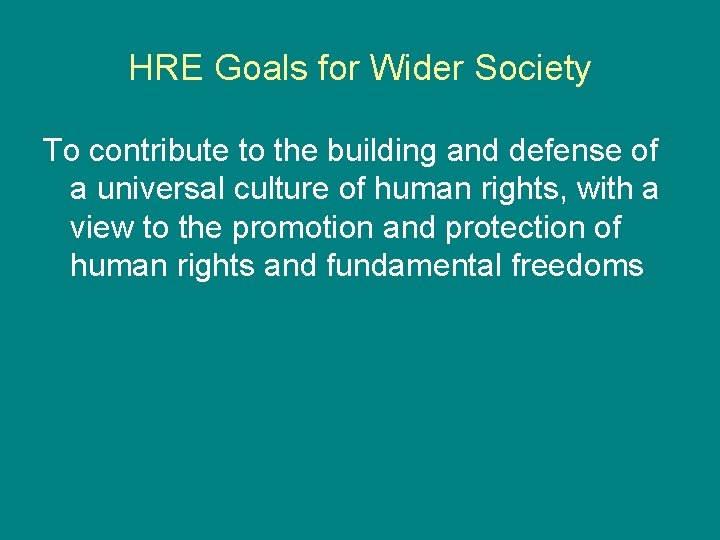 HRE Goals for Wider Society

To contribute to the building and defense of a universal culture of human rights, with a view to the promotion and protection of human rights and fundamental freedoms